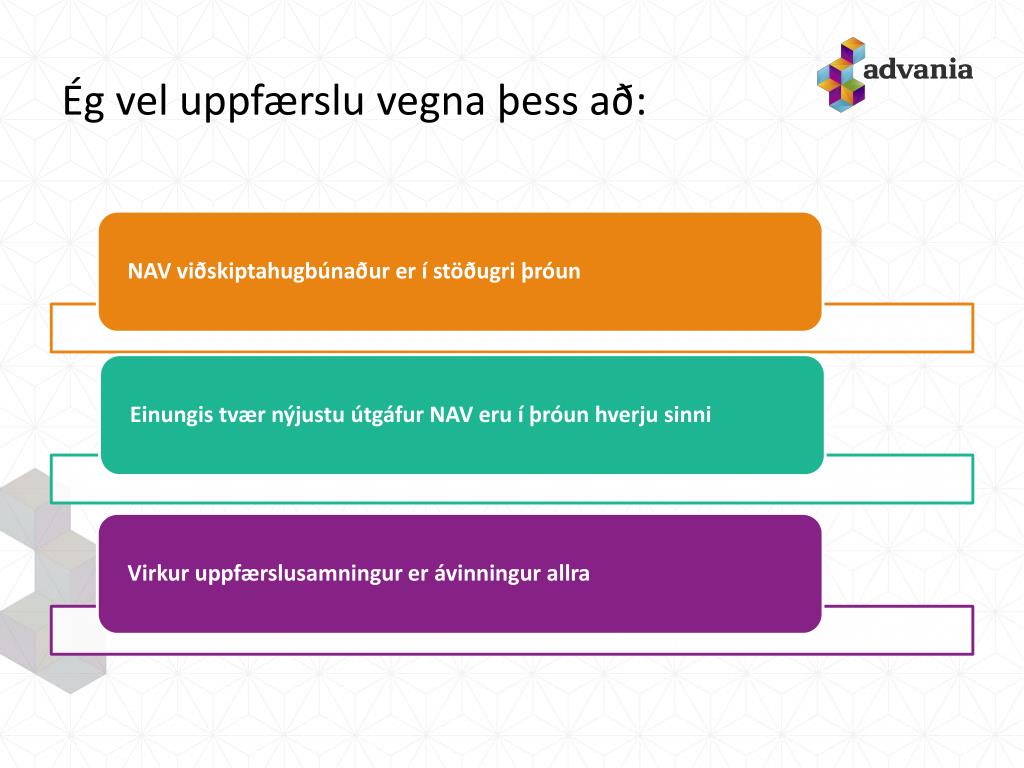 Ég vel uppfærslu vegna þess að:

advania

NAV viðskiptahugbúnaður er í stöðugri þróun

Einungis tvær nýjustu útgáfur NAV eru í þróun hverju sinni

Virkur uppfærslusamningur er ávinningur allra